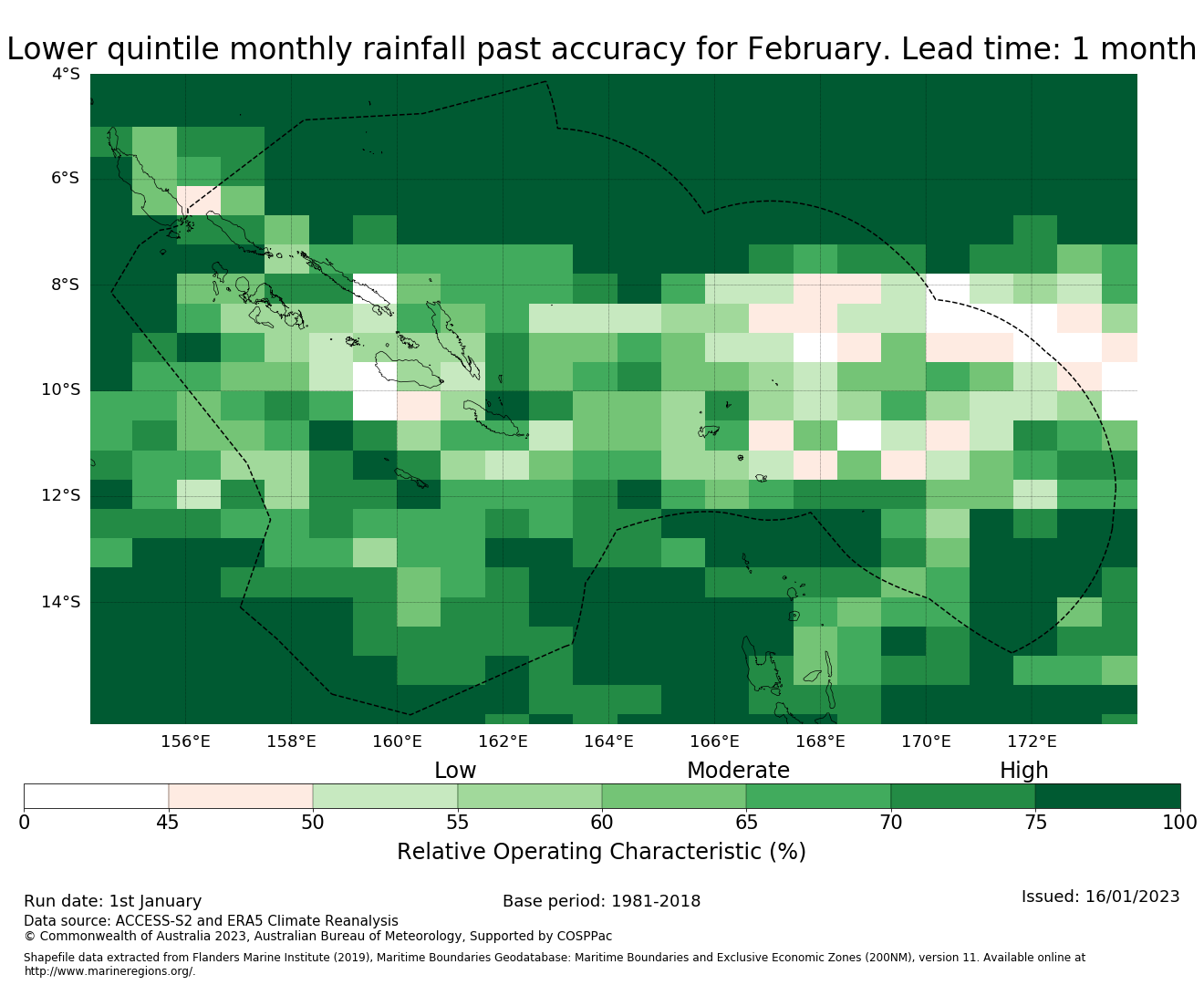 Lower quintile monthly rainfall past accuracy for February. Lead time: 1 month

4°S
6°S
8°S
10°S
12°S
14°S

156°E 158°E 160°E 162°E 164°E 166°E 168°E 170°E 172°E

Low Moderate High

0 45 50 55 60 65 70 75 100

Relative Operating Characteristic (%)

Run date: 1st January

Base period: 1981-2018

Issued: 16/01/2023

Data source: ACCESS-S2 and ERA5 Climate Reanalysis
© Commonwealth of Australia 2023, Australian Bureau of Meteorology, Supported by COSPPac

Shapefile data extracted from Flanders Marine Institute (2019), Maritime Boundaries Geodatabase: Maritime Boundaries and Exclusive Economic Zones (200NM), version 11. Available online at http://www.marineregions.org/.